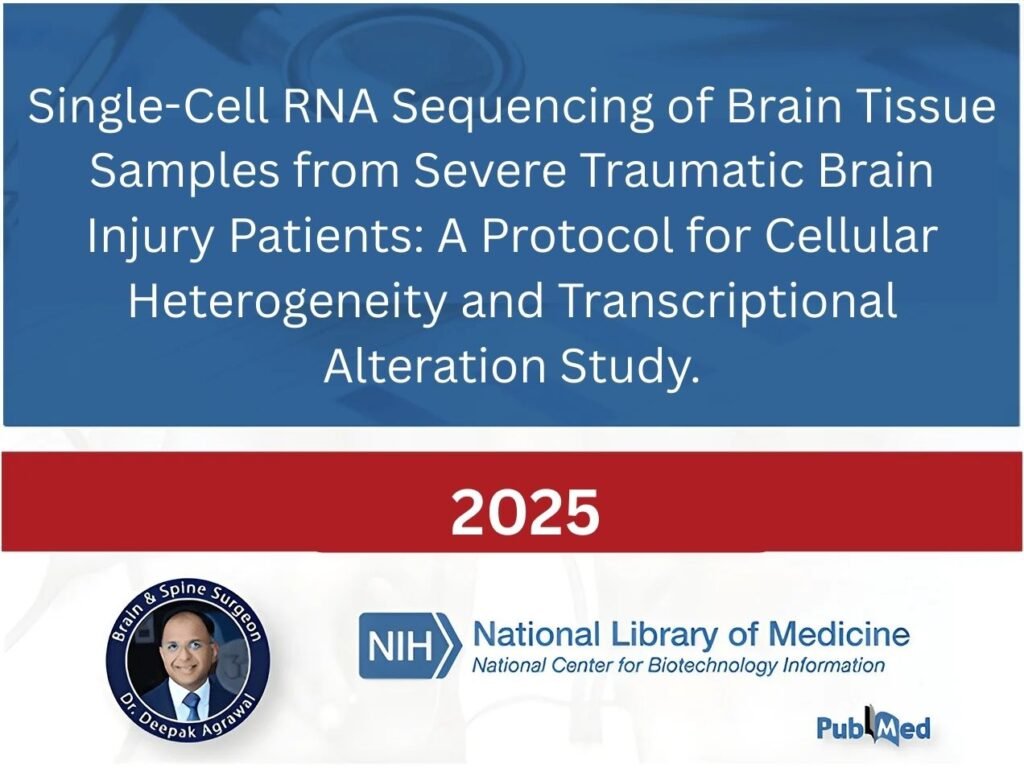 Single-Cell RNA Sequencing of Brain Tissue Samples from Severe Traumatic Brain Injury Patients: A Protocol for Cellular Heterogeneity and Transcriptional Alteration Study.

2025

Brain & Spine Surgeon
Dr. Deepak Agrawal

NIH National Library of Medicine
National Center for Biotechnology Information

PubMed